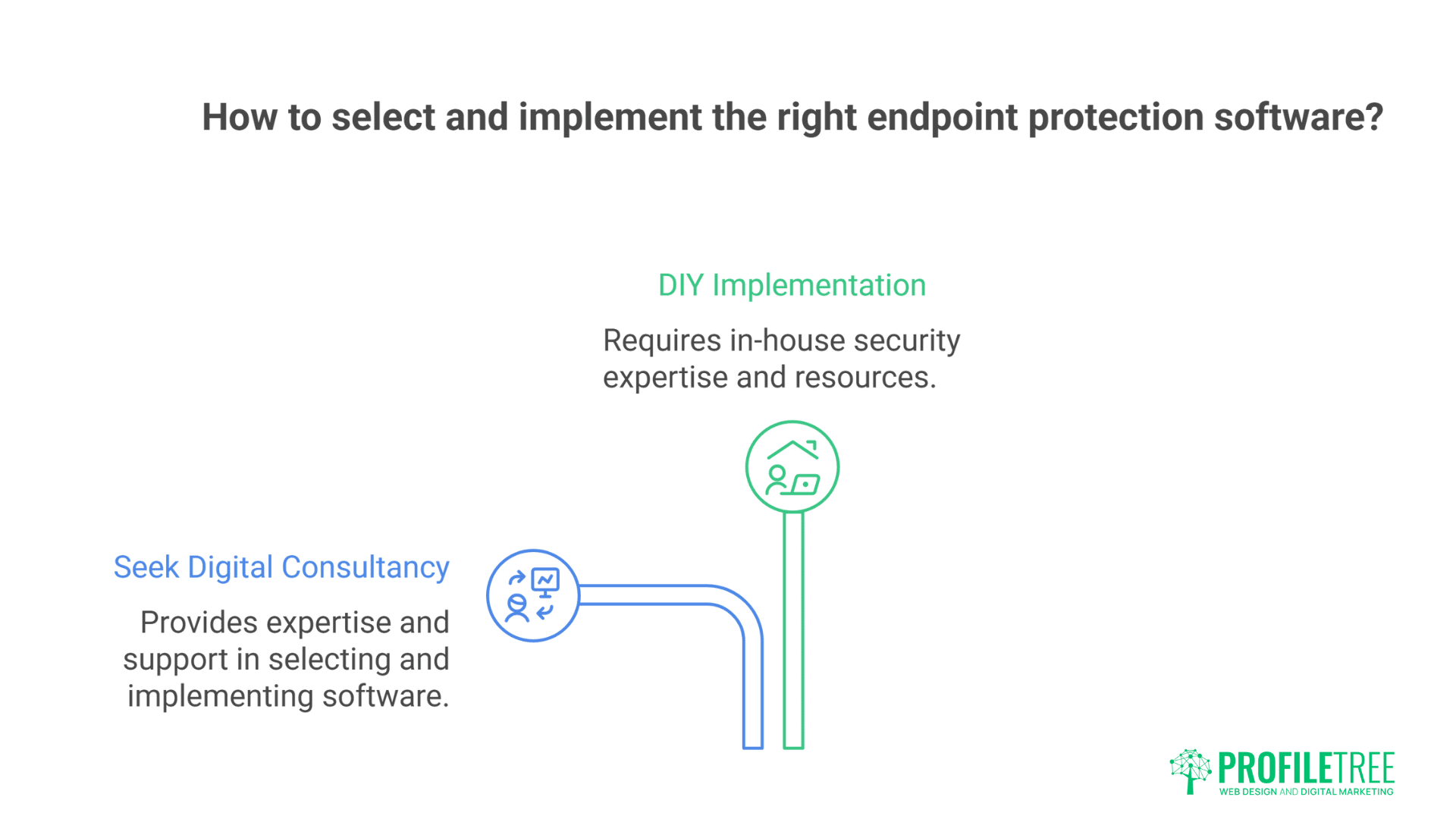 How to select and implement the right endpoint protection software?

DIY Implementation

Requires in-house security expertise and resources.

Seek Digital Consultancy

Provides expertise and support in selecting and implementing software.

PROFILETREE
WEB DESIGN AND DIGITAL MARKETING